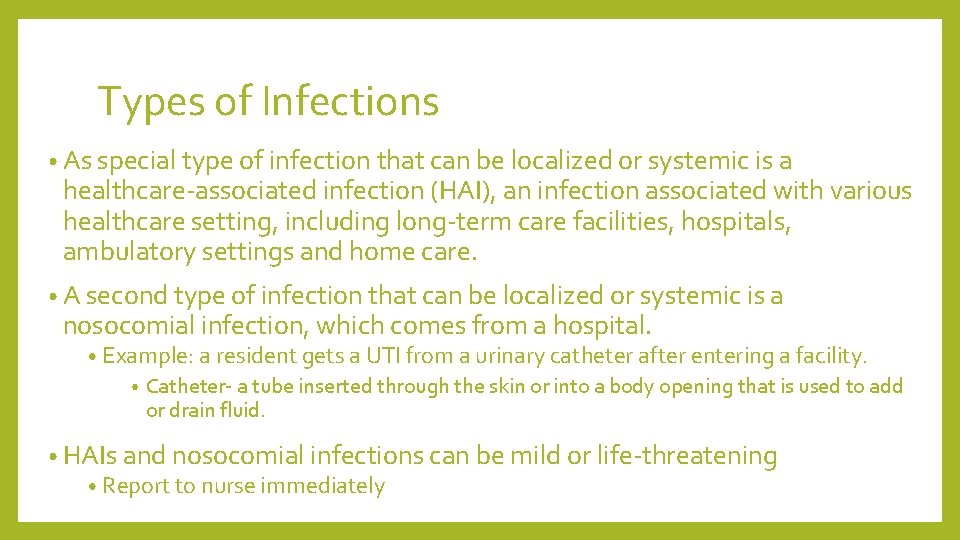 Types of Infections

• As special type of infection that can be localized or systemic is a healthcare-associated infection (HAI), an infection associated with various healthcare setting, including long-term care facilities, hospitals, ambulatory settings and home care.

• A second type of infection that can be localized or systemic is a nosocomial infection, which comes from a hospital.

• Example: a resident gets a UTI from a urinary catheter after entering a facility.

• Catheter- a tube inserted through the skin or into a body opening that is used to add or drain fluid.

• HAIs and nosocomial infections can be mild or life-threatening

• Report to nurse immediately